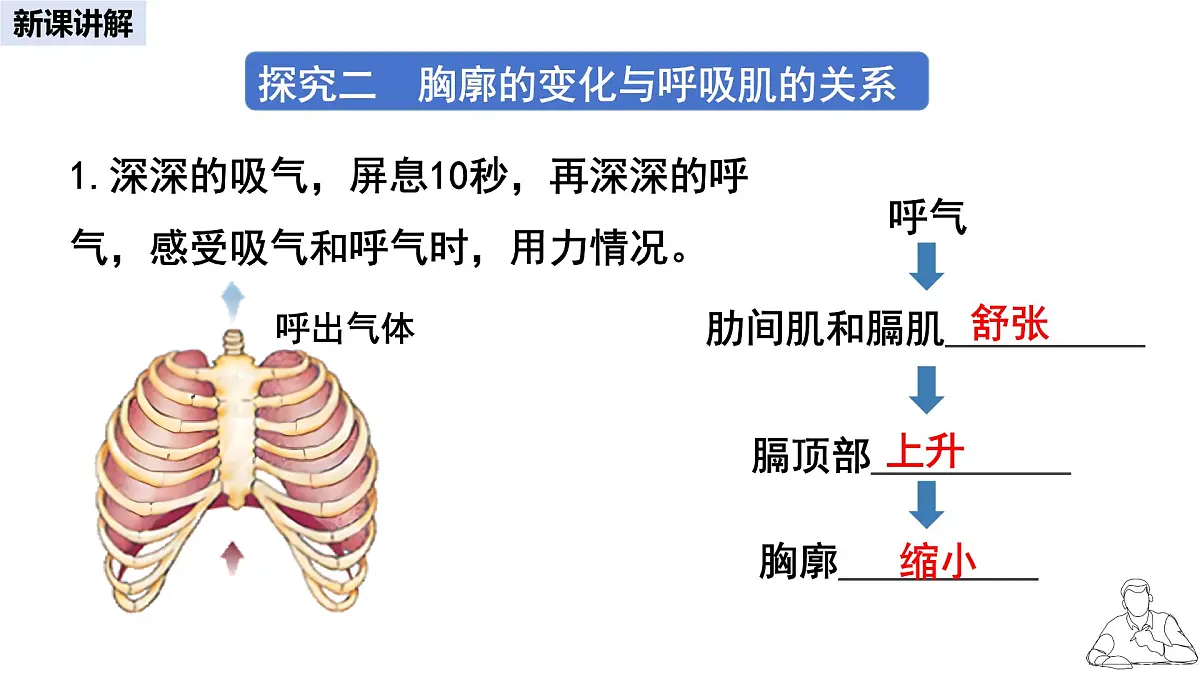 新课讲解

探究二　胸廓的变化与呼吸肌的关系

1. 深深的吸气，屏息10秒，再深深的呼气，感受吸气和呼气时，用力情况。

呼出气体

呼气

肋间肌和膈肌 舒张

膈顶部 上升

胸廓 缩小